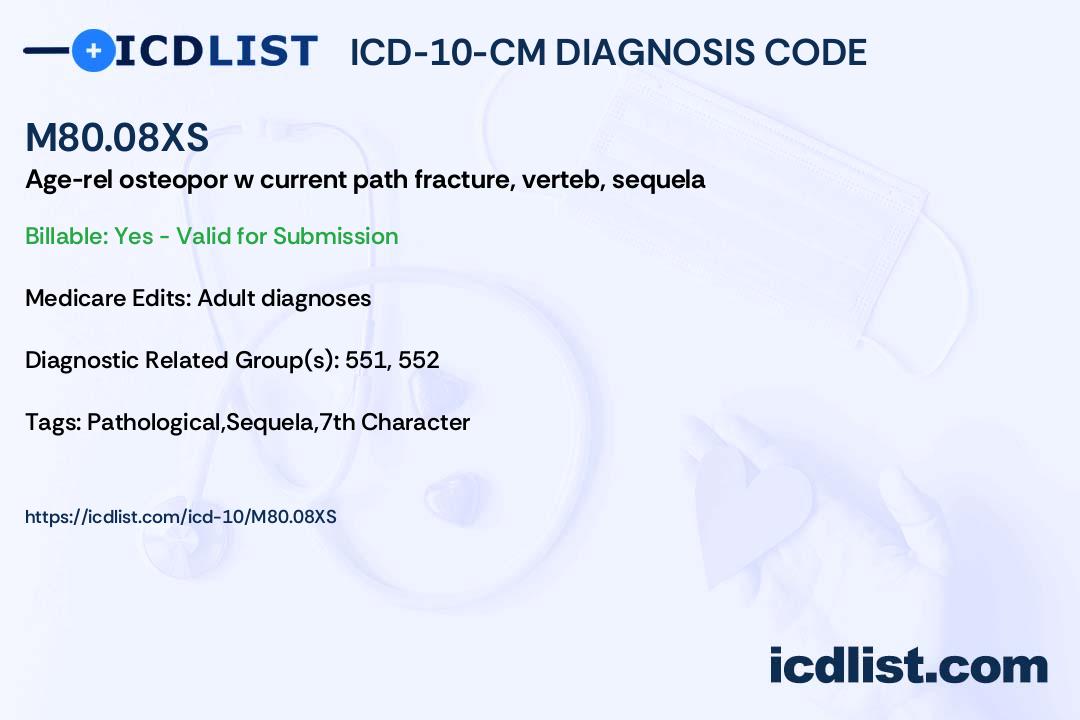 ICDLIST ICD-10-CM DIAGNOSIS CODE

M80.08XS

Age-rel osteopor w current path fracture, verteb, sequela

Billable: Yes - Valid for Submission

Medicare Edits: Adult diagnoses

Diagnostic Related Group(s): 551, 552

Tags: Pathological,Sequela,7th Character

https://icdlist.com/icd-10/M80.08XS

icdlist.com